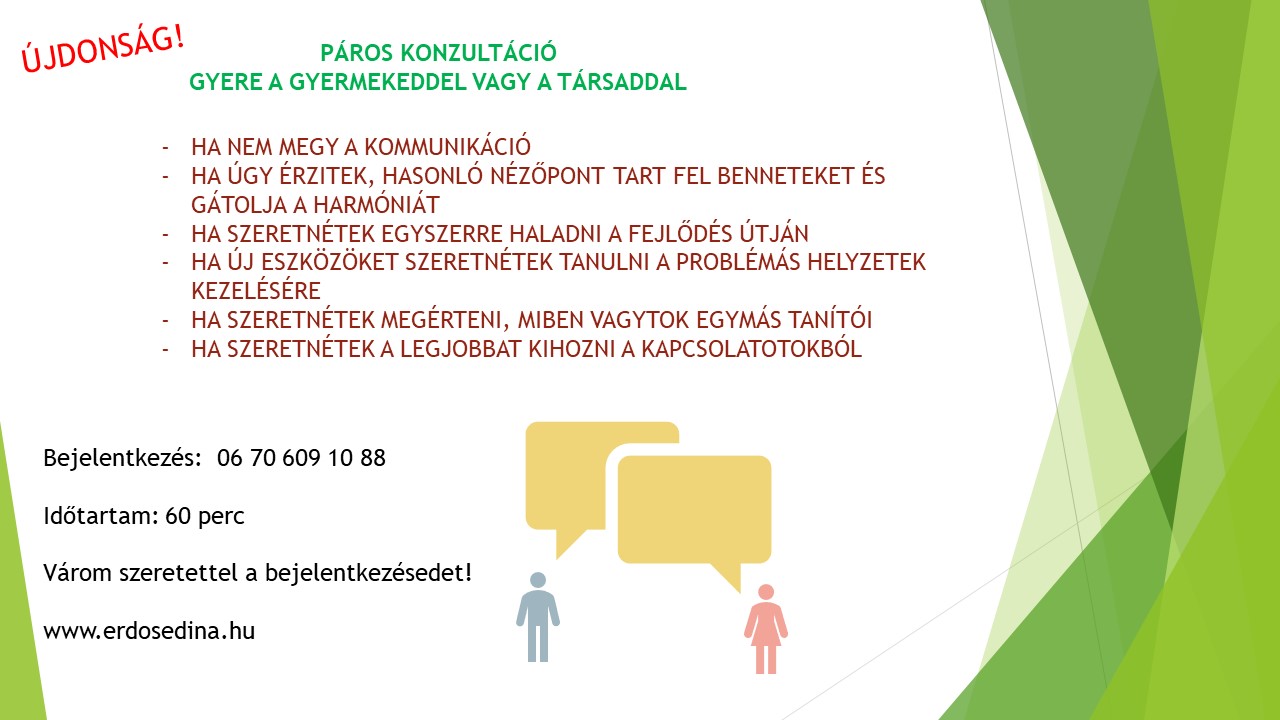 ÚJDONSÁG!

PÁROS KONZULTÁCIÓ
GYERE A GYERMEKEDDEL VAGY A TÁRSADDAL

- HA NEM MEGY A KOMMUNIKÁCIÓ
- HA ÚGY ÉRZITEK, HASONLÓ NÉZŐPONT TART FEL BENNETEKET ÉS GÁTOLJA A HARMÓNIÁT
- HA SZERETNÉTEK EGYSZERRE HALADNI A FEJLŐDÉS ÚTJÁN
- HA ÚJ ESZKÖZÖKET SZERETNÉTEK TANULNI A PROBLÉMÁS HELYZETEK KEZELÉSÉRE
- HA SZERETNÉTEK MEGÉRTENI, MIBEN VAGYTOK EGYMÁS TANÍTÓI
- HA SZERETNÉTEK A LEGJOBBAT KIHOZNI A KAPCSOLATOTOKBÓL

Bejelentkezés: 06 70 609 10 88

Időtartam: 60 perc

Várom szeretettel a bejelentkezésedet!

www.erdosedina.hu